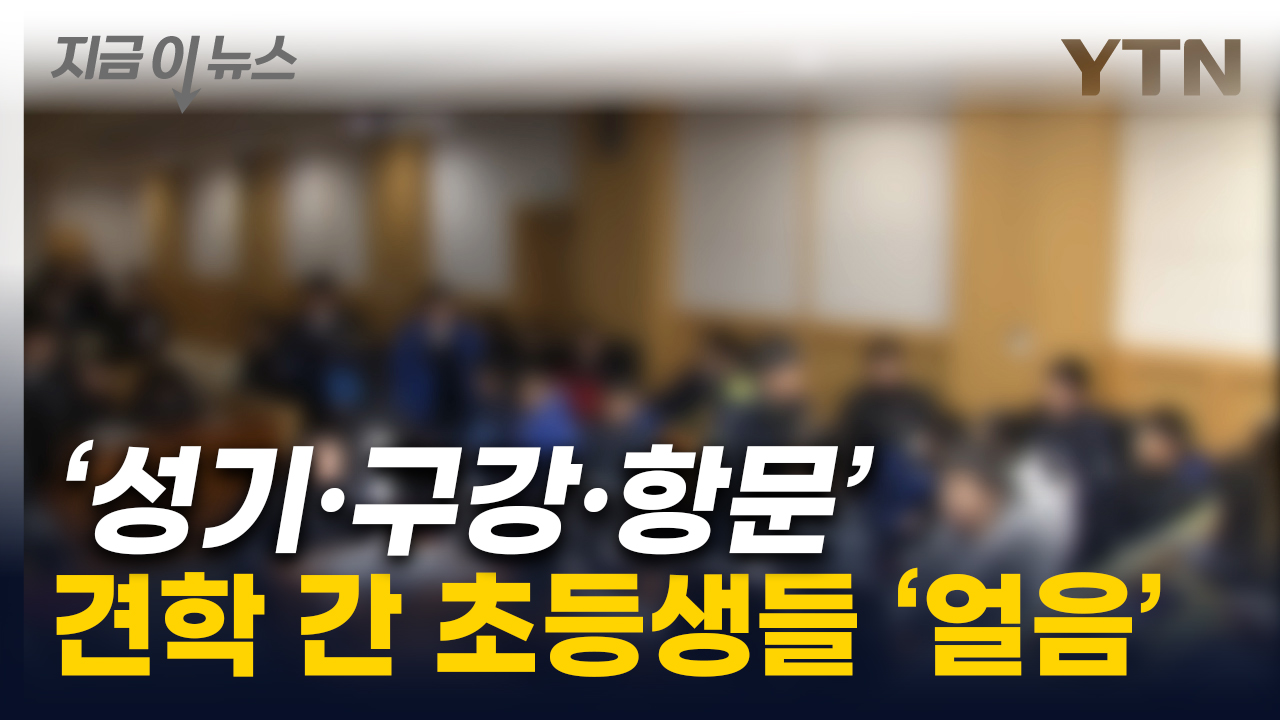 지금 이 뉴스

YTN

‘성기·구강·항문’
견학 간 초등생들 ‘얼음’